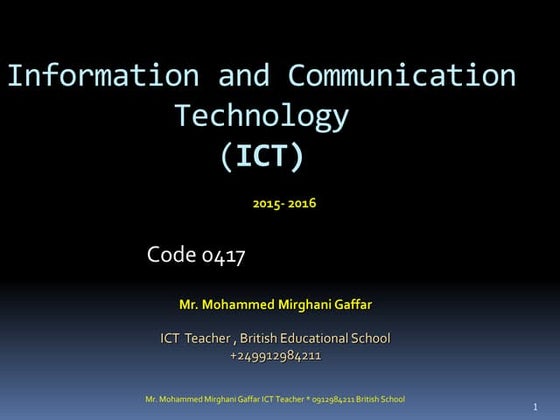 Information and Communication Technology (ICT)

2015- 2016

Code 0417

Mr. Mohammed Mirghani Gaffar

ICT Teacher , British Educational School
+249912984211

Mr. Mohammed Mirghani Gaffar ICT Teacher * 0912984211 British School

1